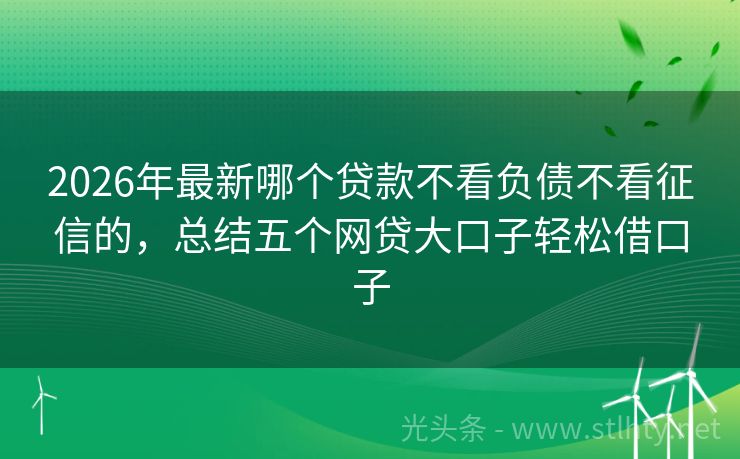 2026年最新哪个贷款不看负债不看征信的，总结五个网贷大口子轻松借口子

光头条 - www.stlhty.net